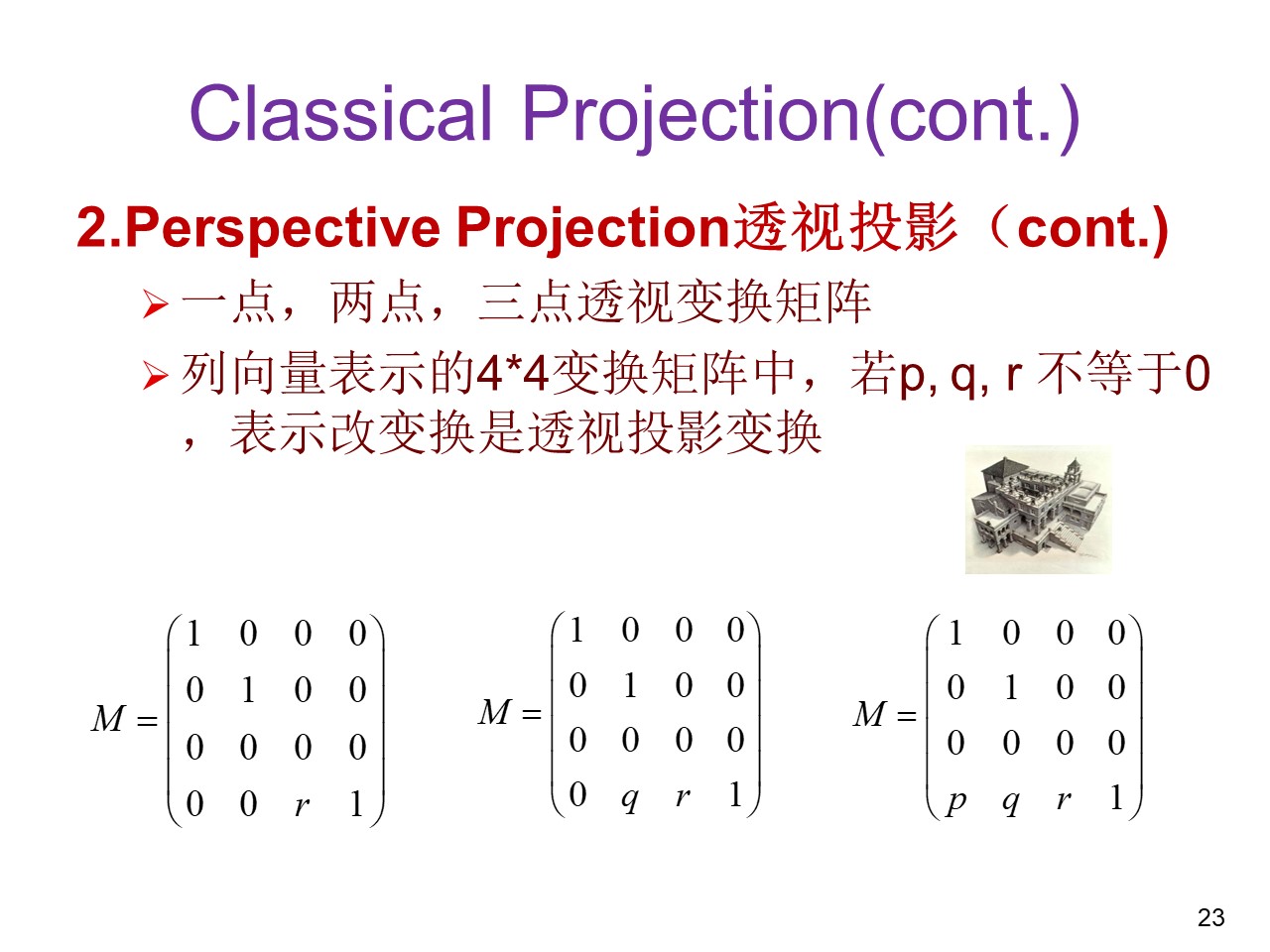 Classical Projection(cont.)

2.Perspective Projection透视投影（cont.)

➢ 一点，两点，三点透视变换矩阵

➢ 列向量表示的4*4变换矩阵中，若p, q, r 不等于0，表示改变换是透视投影变换

$M = \begin{pmatrix} 1 & 0 & 0 & 0 \\ 0 & 1 & 0 & 0 \\ 0 & 0 & 0 & 0 \\ 0 & 0 & r & 1 \end{pmatrix}$ $M = \begin{pmatrix} 1 & 0 & 0 & 0 \\ 0 & 1 & 0 & 0 \\ 0 & 0 & 0 & 0 \\ 0 & q & r & 1 \end{pmatrix}$ $M = \begin{pmatrix} 1 & 0 & 0 & 0 \\ 0 & 1 & 0 & 0 \\ 0 & 0 & 0 & 0 \\ p & q & r & 1 \end{pmatrix}$

23